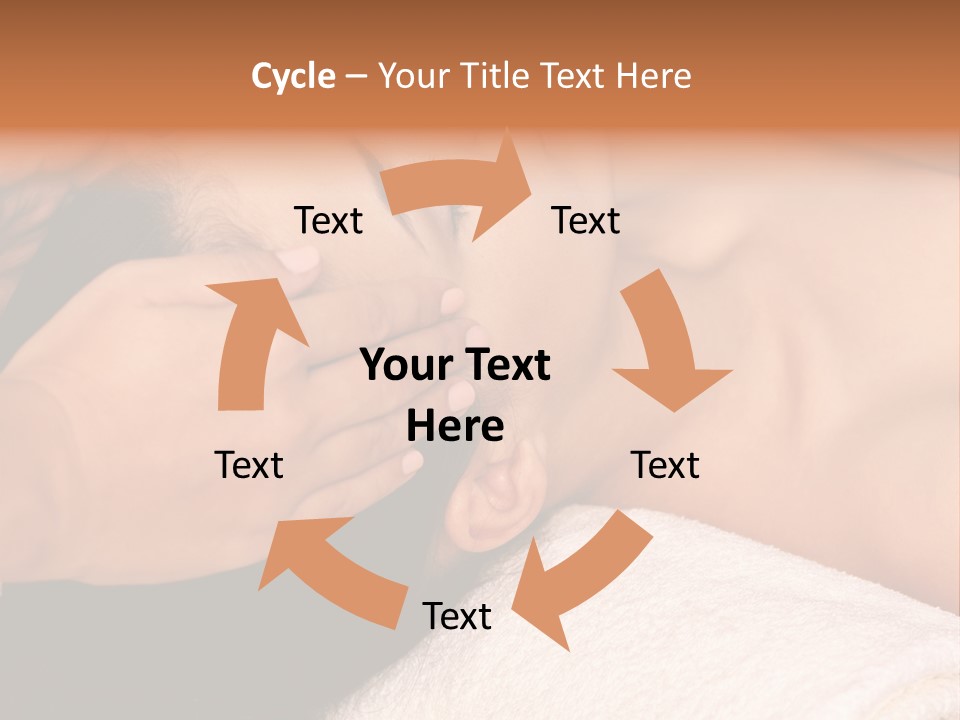 Cycle – Your Title Text Here

Text

Text

Your Text Here

Text

Text

Text